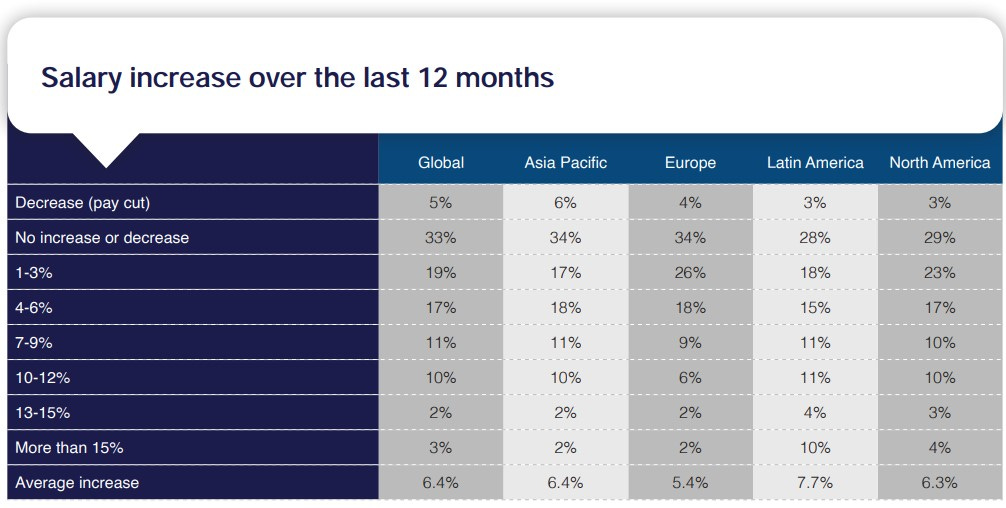 Salary increase over the last 12 months

| | Global | Asia Pacific | Europe | Latin America | North America |
|---|---|---|---|---|---|
| Decrease (pay cut) | 5% | 6% | 4% | 3% | 3% |
| No increase or decrease | 33% | 34% | 34% | 28% | 29% |
| 1-3% | 19% | 17% | 26% | 18% | 23% |
| 4-6% | 17% | 18% | 18% | 15% | 17% |
| 7-9% | 11% | 11% | 9% | 11% | 10% |
| 10-12% | 10% | 10% | 6% | 11% | 10% |
| 13-15% | 2% | 2% | 2% | 4% | 3% |
| More than 15% | 3% | 2% | 2% | 10% | 4% |
| Average increase | 6.4% | 6.4% | 5.4% | 7.7% | 6.3% |